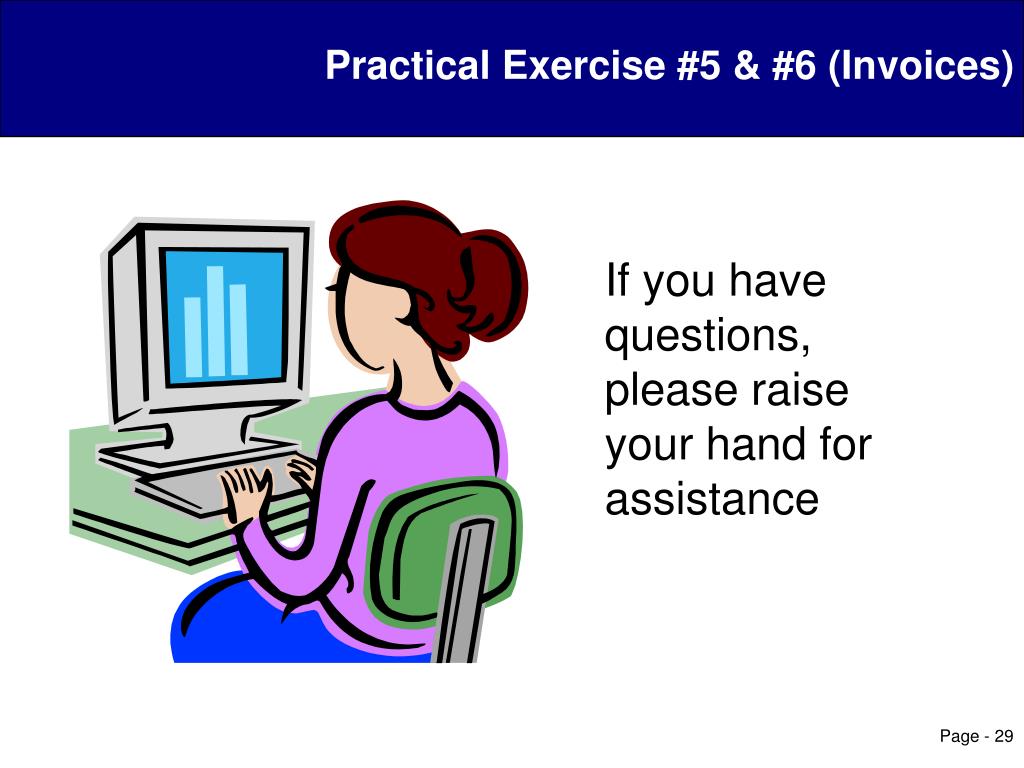 Practical Exercise #5 & #6 (Invoices)

If you have questions, please raise your hand for assistance

Page - 29